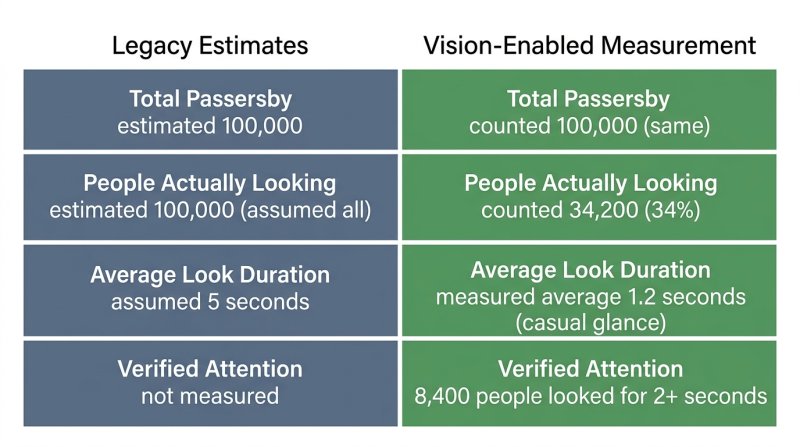 | Legacy Estimates | Vision-Enabled Measurement |
|---|---|
| **Total Passersby** estimated 100,000 | **Total Passersby** counted 100,000 (same) |
| **People Actually Looking** estimated 100,000 (assumed all) | **People Actually Looking** counted 34,200 (34%) |
| **Average Look Duration** assumed 5 seconds | **Average Look Duration** measured average 1.2 seconds (casual glance) |
| **Verified Attention** not measured | **Verified Attention** 8,400 people looked for 2+ seconds |